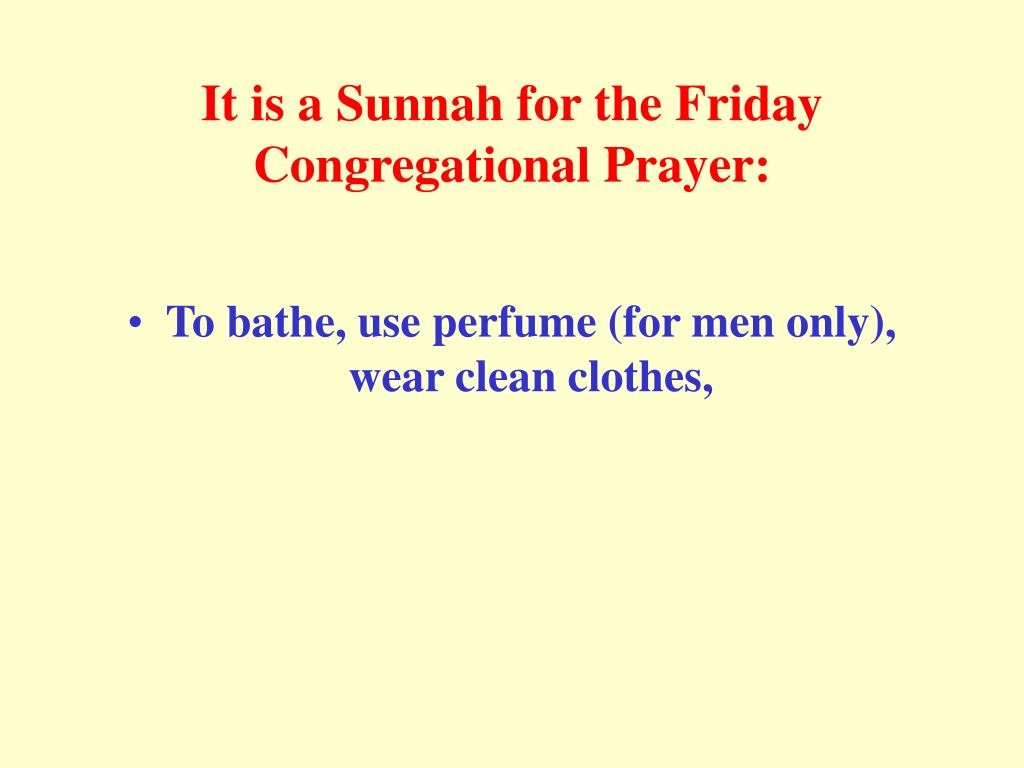 It is a Sunnah for the Friday Congregational Prayer:

• To bathe, use perfume (for men only), wear clean clothes,